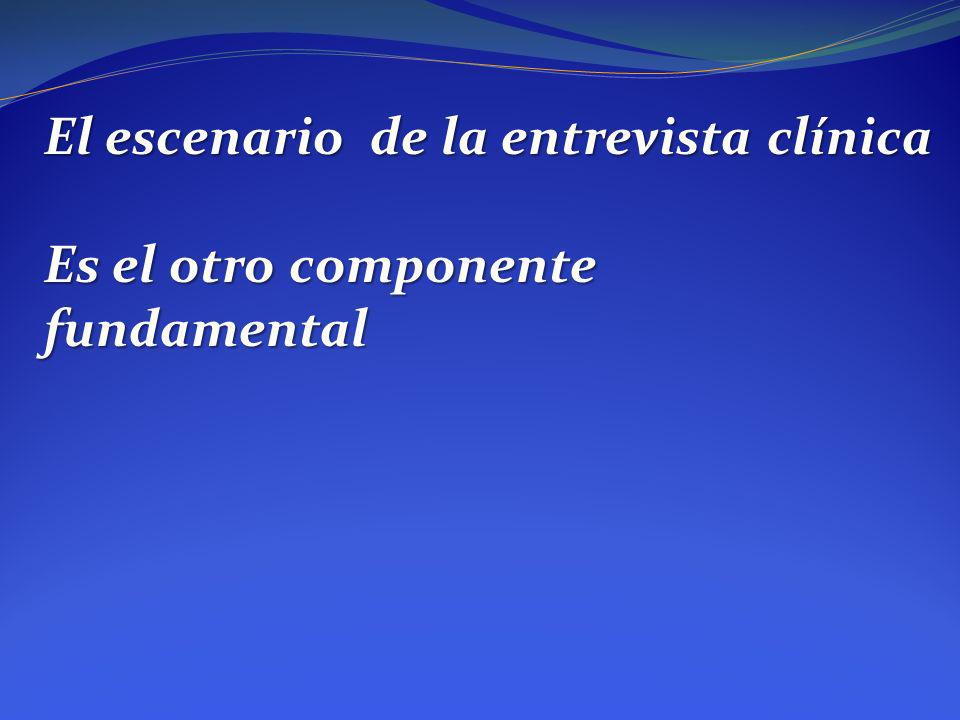 El escenario de la entrevista clínica

Es el otro componente fundamental